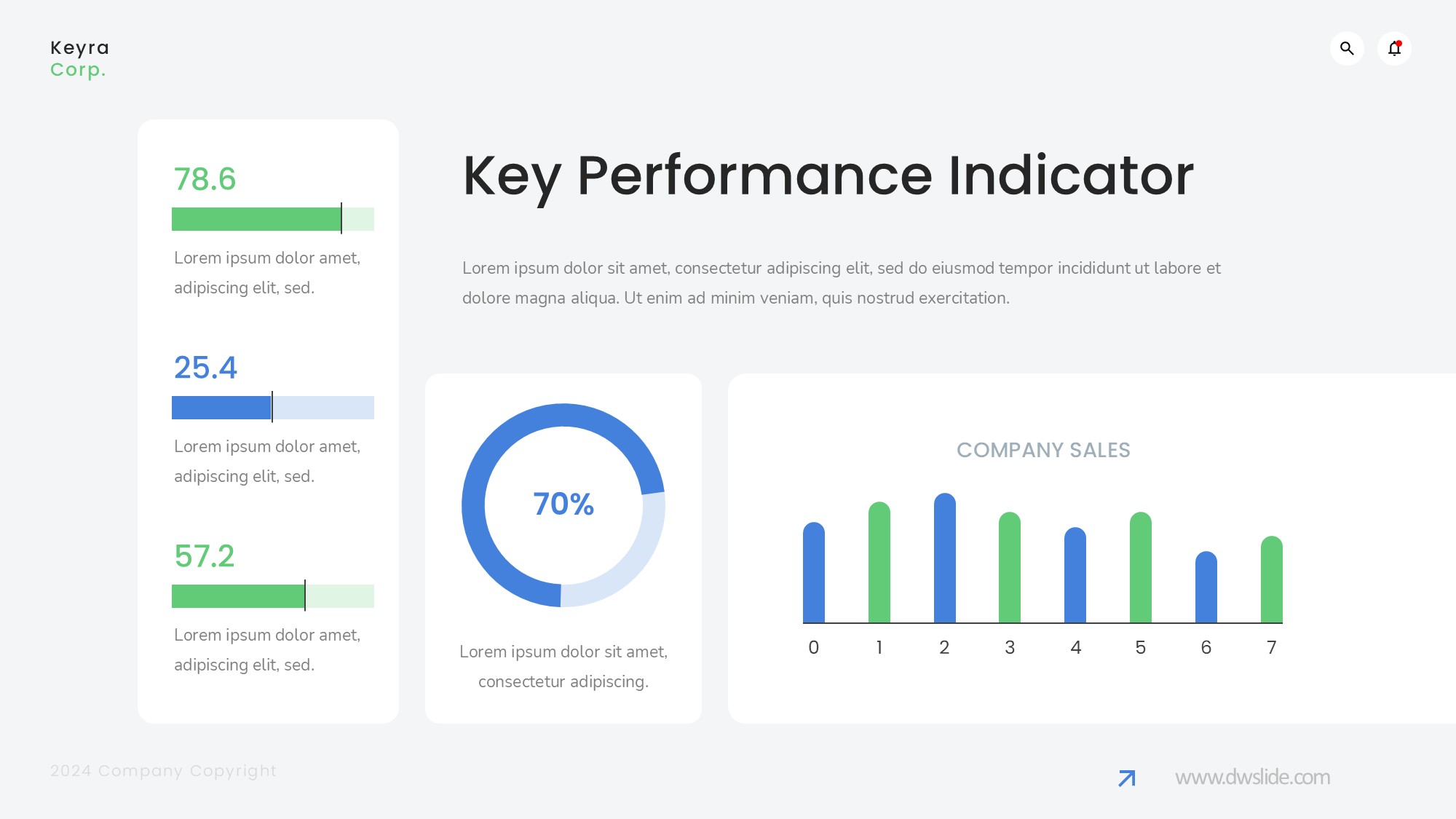 Keyra
Corp.

78.6

Lorem ipsum dolor amet, adipiscing elit, sed.

25.4

Lorem ipsum dolor amet, adipiscing elit, sed.

57.2

Lorem ipsum dolor amet, adipiscing elit, sed.

Key Performance Indicator

Lorem ipsum dolor sit amet, consectetur adipiscing elit, sed do eiusmod tempor incididunt ut labore et dolore magna aliqua. Ut enim ad minim veniam, quis nostrud exercitation.

70%

Lorem ipsum dolor sit amet, consectetur adipiscing.

COMPANY SALES

0 1 2 3 4 5 6 7

2024 Company Copyright

www.dwslide.com